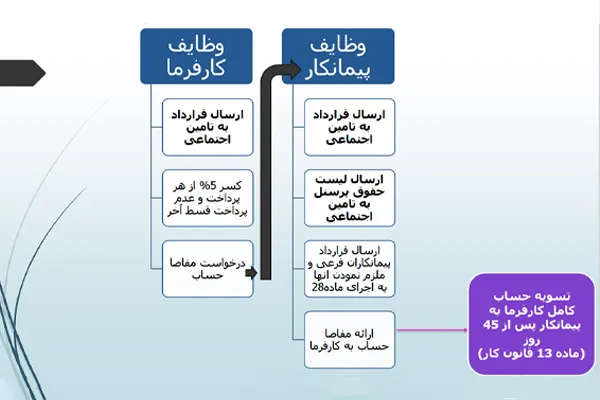 وظایف کارفرما

ارسال قرارداد به تامین اجتماعی

کسر 5% از هر پرداخت و عدم پرداخت قسط آخر

درخواست مفاصا حساب

وظایف پیمانکار

ارسال قرارداد به تامین اجتماعی

ارسال لیست حقوق پرسنل به تامین اجتماعی

ارسال قرارداد پیمانکاران فرعی و ملزم نمودن انها به اجرای ماده28

ارائه مفاصا حساب به کارفرما

تسویه حساب کامل کارفرما به پیمانکار پس از 45 روز (ماده 13 قانون کار)